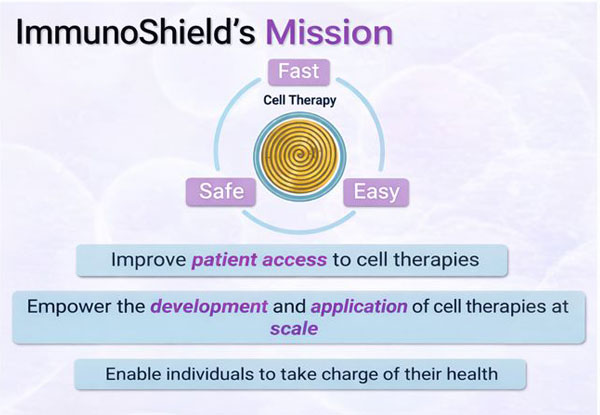 ImmunoShield's Mission

Fast

Cell Therapy

Safe

Easy

Improve patient access to cell therapies

Empower the development and application of cell therapies at scale

Enable individuals to take charge of their health